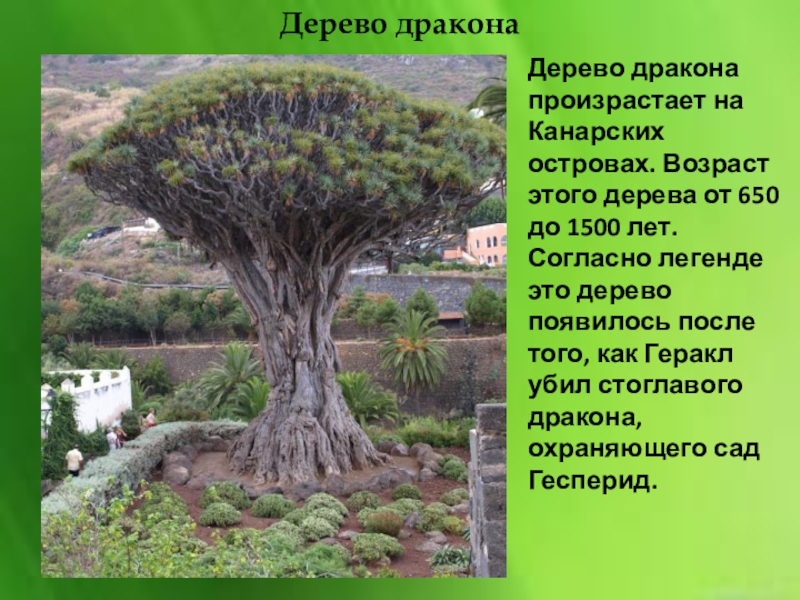 Дерево дракона

Дерево дракона произрастает на Канарских островах. Возраст этого дерева от 650 до 1500 лет. Согласно легенде это дерево появилось после того, как Геракл убил стоглавого дракона, охраняющего сад Гесперид.